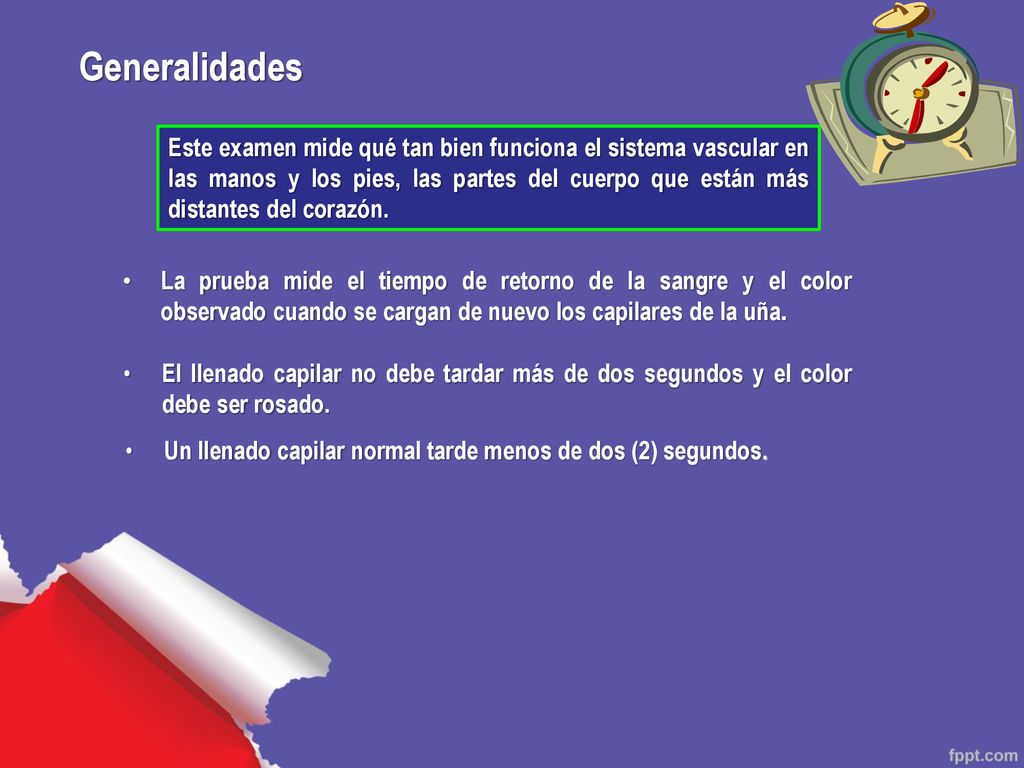 Generalidades

Este examen mide qué tan bien funciona el sistema vascular en las manos y los pies, las partes del cuerpo que están más distantes del corazón.

• La prueba mide el tiempo de retorno de la sangre y el color observado cuando se cargan de nuevo los capilares de la uña.

• El llenado capilar no debe tardar más de dos segundos y el color debe ser rosado.

• Un llenado capilar normal tarde menos de dos (2) segundos.

fppt.com